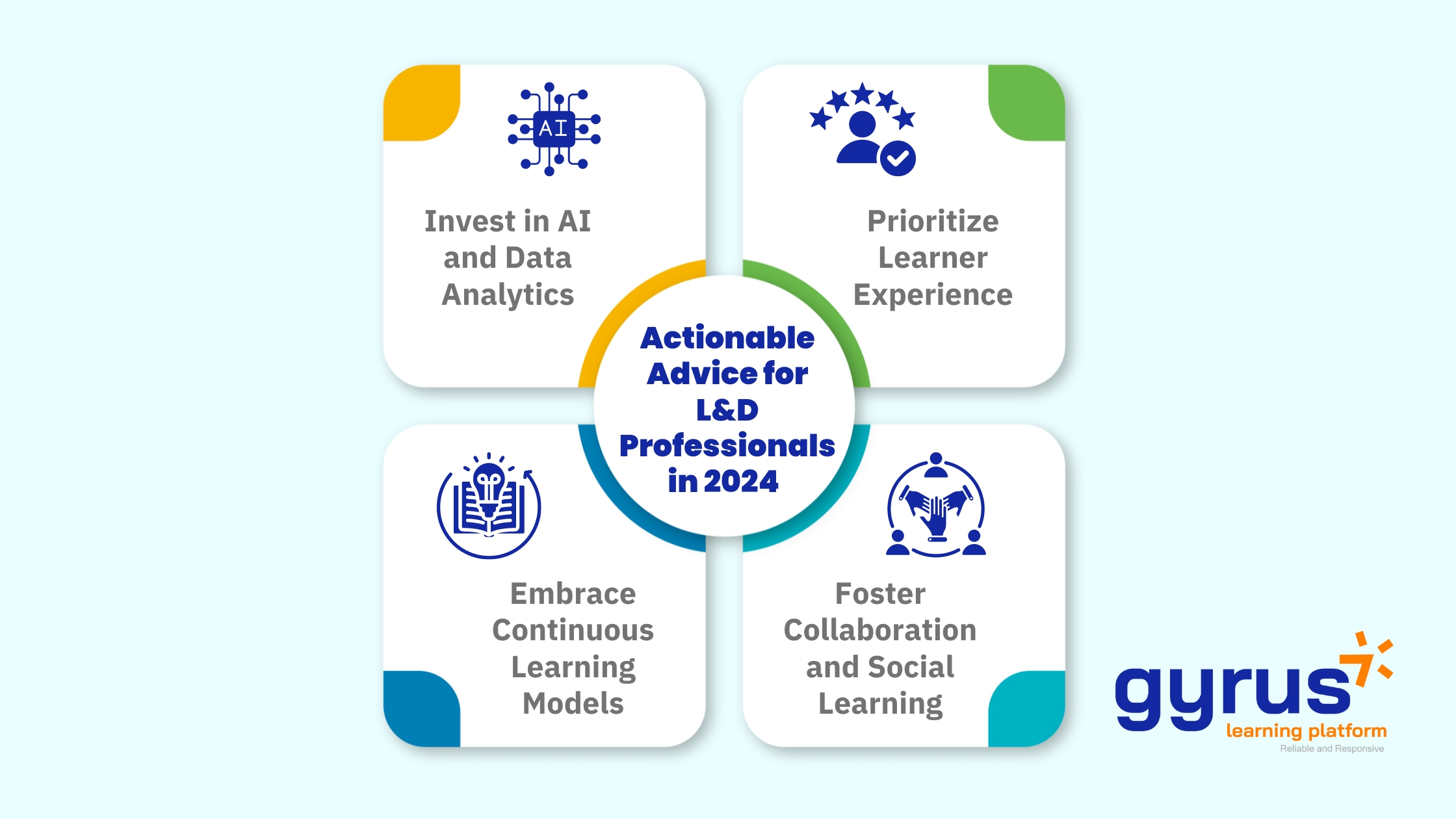 AI

Invest in AI and Data Analytics

Prioritize Learner Experience

Actionable Advice for L&D Professionals in 2024

Embrace Continuous Learning Models

Foster Collaboration and Social Learning

gyrus
learning platform
Reliable and Responsive